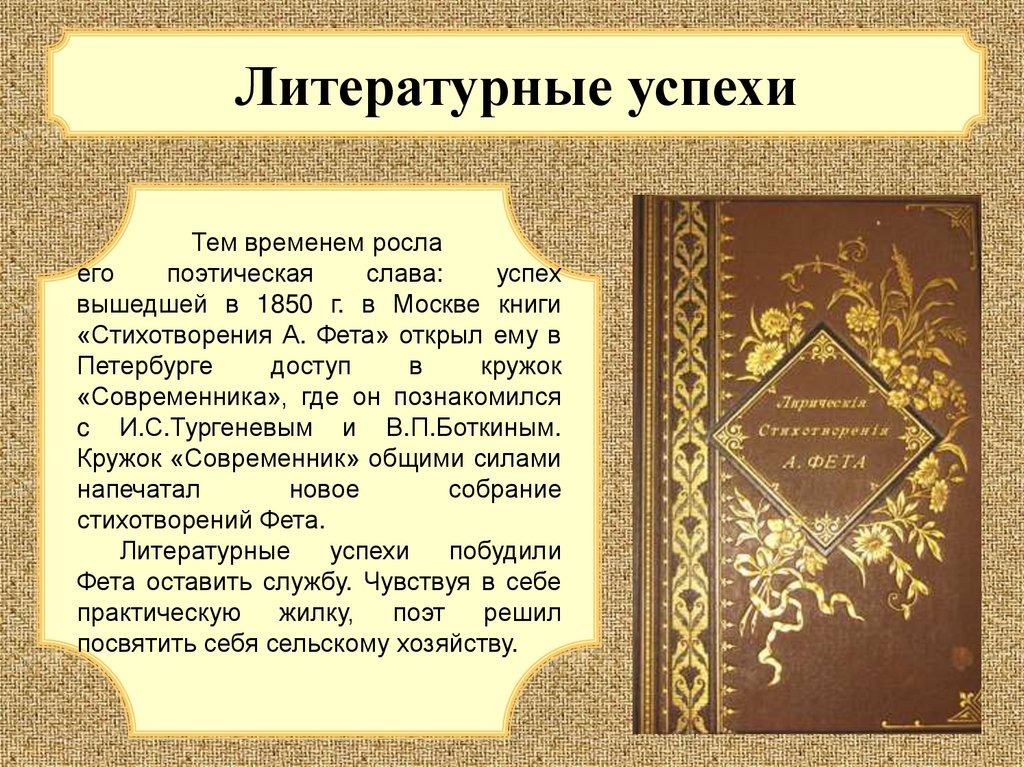 Литературные успехи

Тем временем росла его поэтическая слава: успех вышедшей в 1850 г. в Москве книги «Стихотворения А. Фета» открыл ему в Петербурге доступ в кружок «Современника», где он познакомился с И.С.Тургеневым и В.П.Боткиным. Кружок «Современник» общими силами напечатал новое собрание стихотворений Фета.

Литературные успехи побудили Фета оставить службу. Чувствуя в себе практическую жилку, поэт решил посвятить себя сельскому хозяйству.

Лирическія Стихотворенія А. ФЕТА